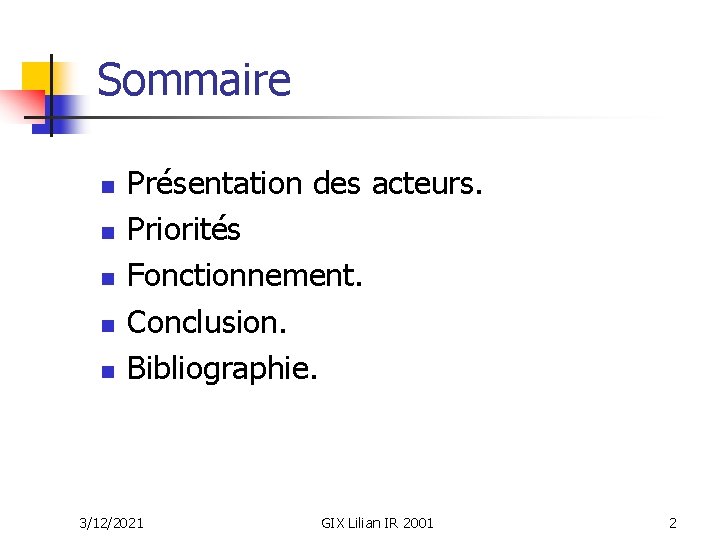 Sommaire

- Présentation des acteurs.
- Priorités
- Fonctionnement.
- Conclusion.
- Bibliographie.

3/12/2021

GIX Lilian IR 2001

2